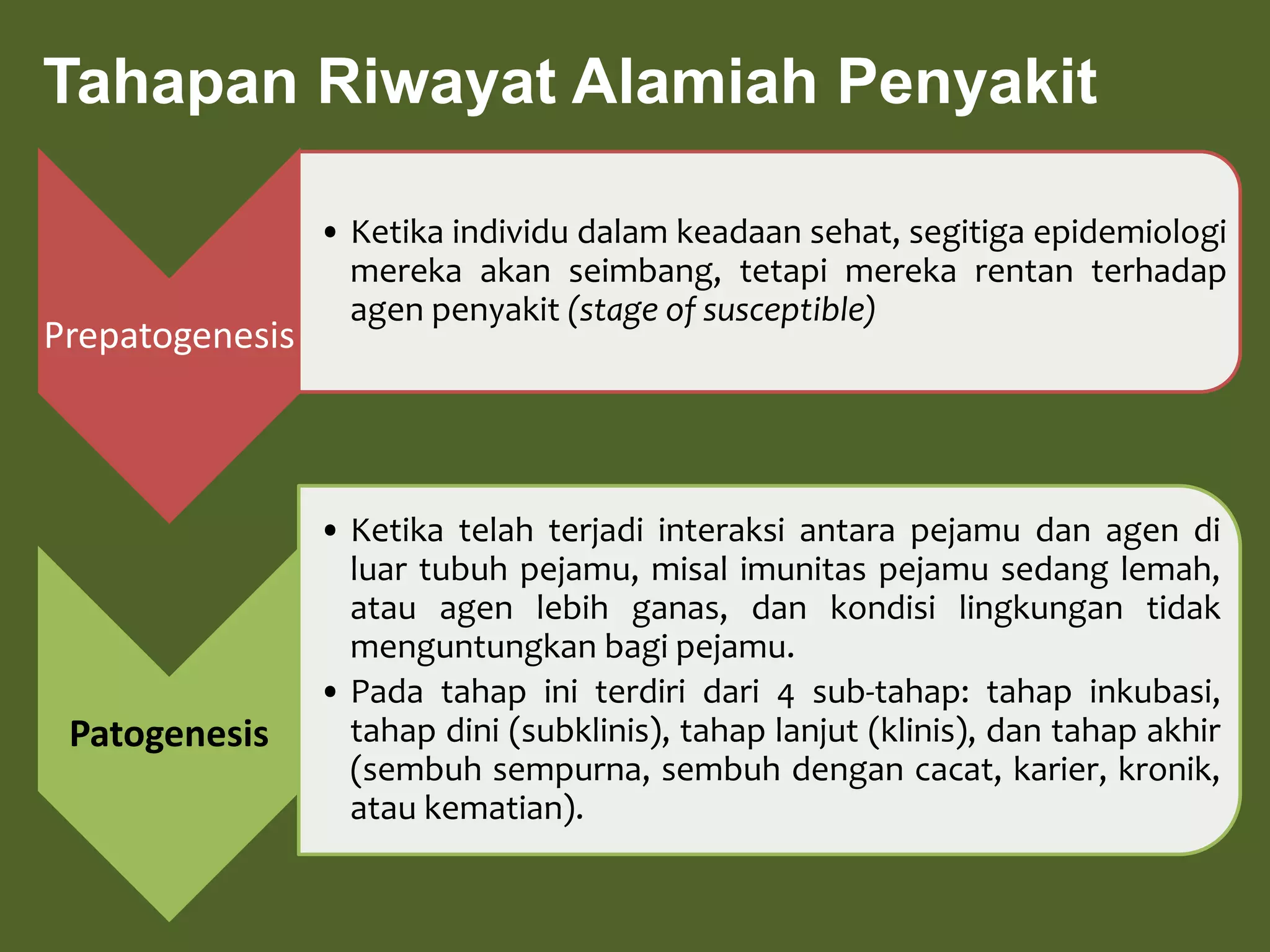 Tahapan Riwayat Alamiah Penyakit

Prepatogenesis

• Ketika individu dalam keadaan sehat, segitiga epidemiologi mereka akan seimbang, tetapi mereka rentan terhadap agen penyakit (stage of susceptible)

Patogenesis

• Ketika telah terjadi interaksi antara pejamu dan agen di luar tubuh pejamu, misal imunitas pejamu sedang lemah, atau agen lebih ganas, dan kondisi lingkungan tidak menguntungkan bagi pejamu.
• Pada tahap ini terdiri dari 4 sub-tahap: tahap inkubasi, tahap dini (subklinis), tahap lanjut (klinis), dan tahap akhir (sembuh sempurna, sembuh dengan cacat, karier, kronik, atau kematian).